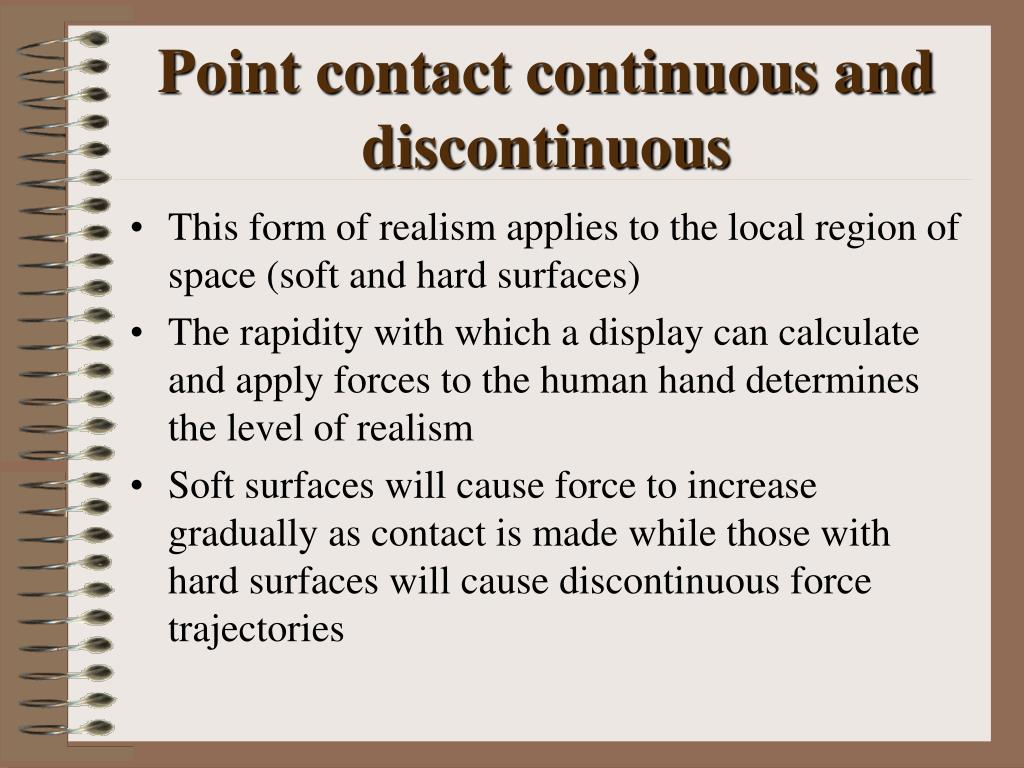 Point contact continuous and discontinuous

• This form of realism applies to the local region of space (soft and hard surfaces)
• The rapidity with which a display can calculate and apply forces to the human hand determines the level of realism
• Soft surfaces will cause force to increase gradually as contact is made while those with hard surfaces will cause discontinuous force trajectories